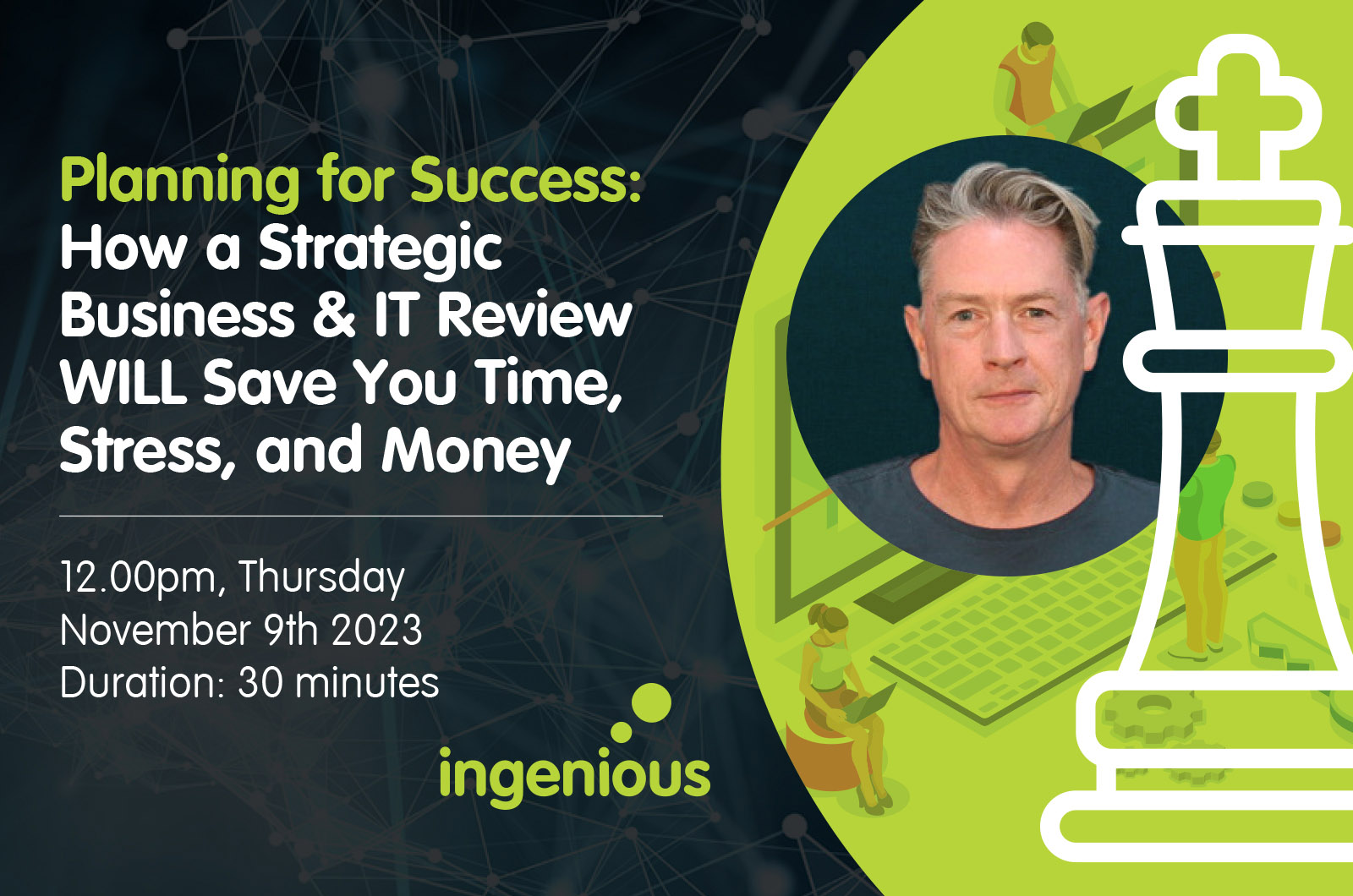 Planning for Success: How a Strategic Business & IT Review WILL Save You Time, Stress, and Money

12.00pm, Thursday
November 9th 2023
Duration: 30 minutes

ingenious